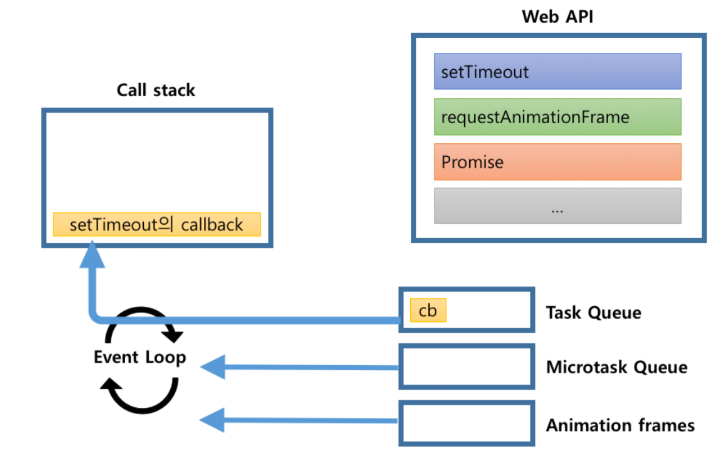 Web API

setTimeout

requestAnimationFrame

Promise

...

Call stack

setTimeout의 callback

cb

Task Queue

Event Loop

Microtask Queue

Animation frames